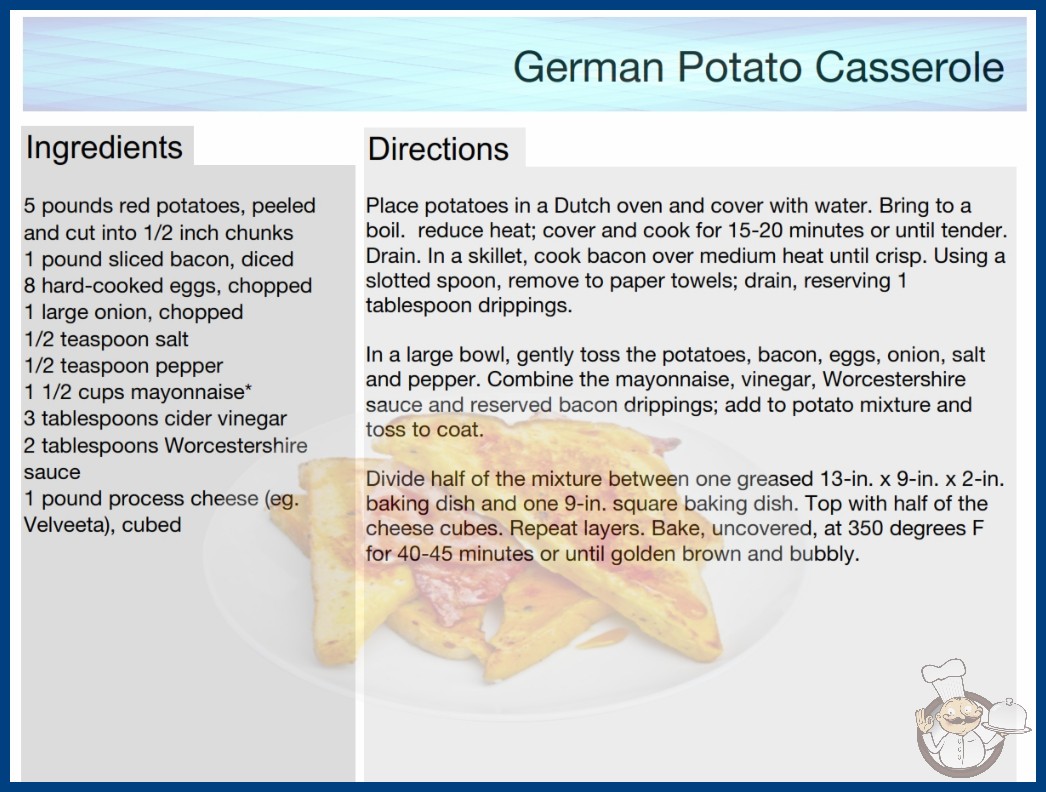 German Potato Casserole

Ingredients

5 pounds red potatoes, peeled and cut into 1/2 inch chunks
1 pound sliced bacon, diced
8 hard-cooked eggs, chopped
1 large onion, chopped
1/2 teaspoon salt
1/2 teaspoon pepper
1 1/2 cups mayonnaise*
3 tablespoons cider vinegar
2 tablespoons Worcestershire sauce
1 pound process cheese (eg. Velveeta), cubed

Directions

Place potatoes in a Dutch oven and cover with water. Bring to a boil.  reduce heat; cover and cook for 15-20 minutes or until tender. Drain. In a skillet, cook bacon over medium heat until crisp. Using a slotted spoon, remove to paper towels; drain, reserving 1 tablespoon drippings.

In a large bowl, gently toss the potatoes, bacon, eggs, onion, salt and pepper. Combine the mayonnaise, vinegar, Worcestershire sauce and reserved bacon drippings; add to potato mixture and toss to coat.

Divide half of the mixture between one greased 13-in. x 9-in. x 2-in. baking dish and one 9-in. square baking dish. Top with half of the cheese cubes. Repeat layers. Bake, uncovered, at 350 degrees F for 40-45 minutes or until golden brown and bubbly.